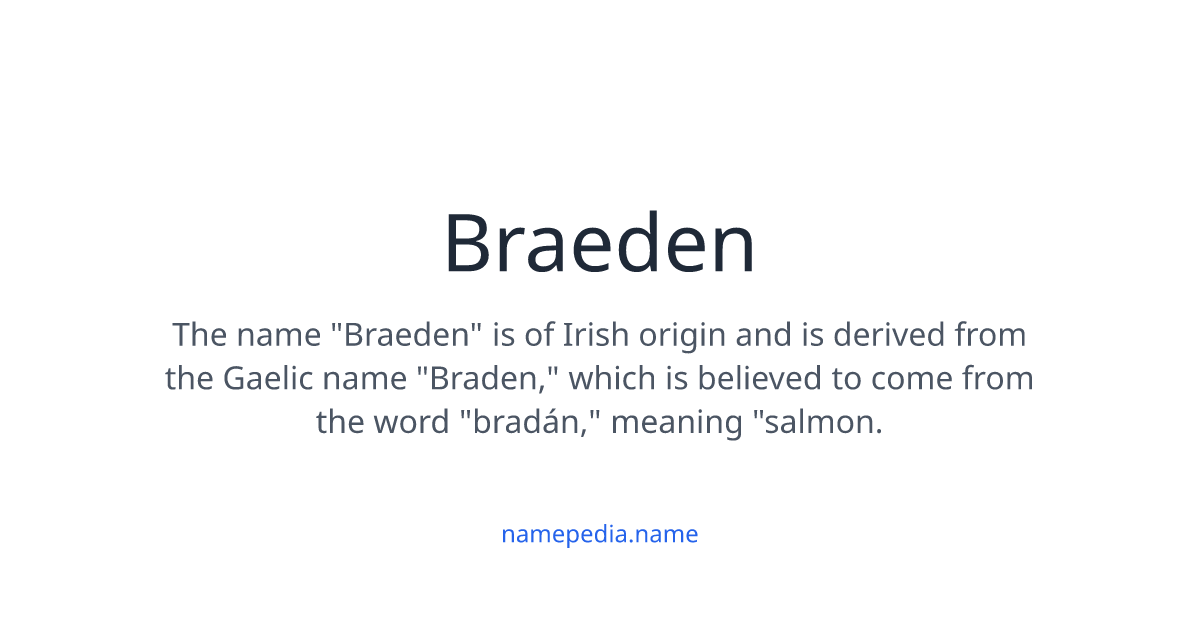 Braeden

The name "Braeden" is of Irish origin and is derived from the Gaelic name "Braden," which is believed to come from the word "bradán," meaning "salmon.

namepedia.name